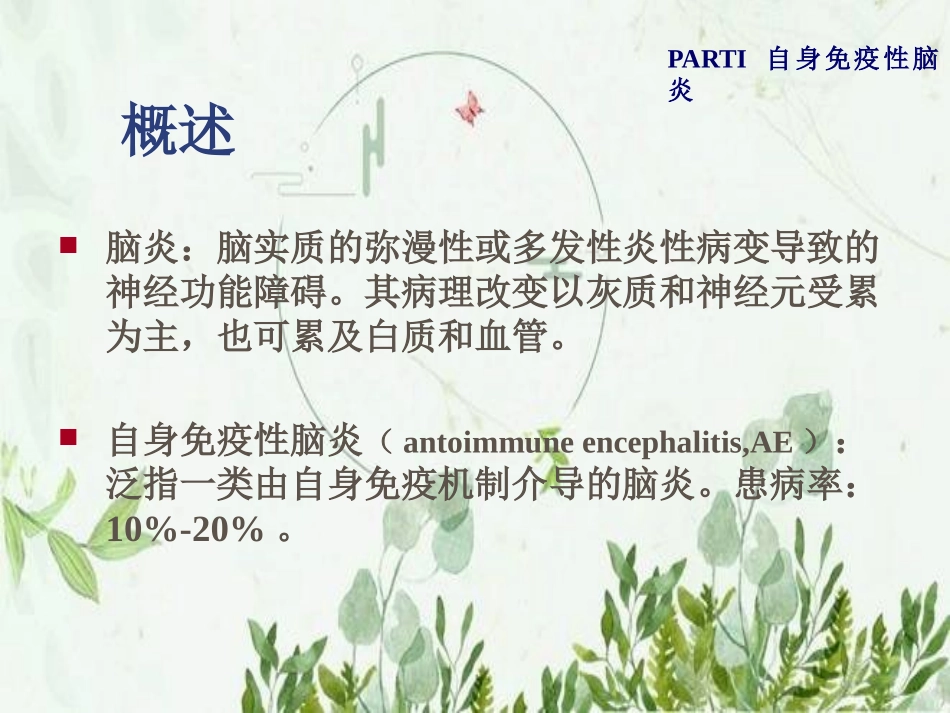 PARTI 自身免疫性脑炎

概述

脑炎：脑实质的弥漫性或多发性炎性病变导致的神经功能障碍。其病理改变以灰质和神经元受累为主，也可累及白质和血管。

自身免疫性脑炎（ antoimmune encephalitis,AE ）：泛指一类由自身免疫机制介导的脑炎。患病率：10%-20% 。